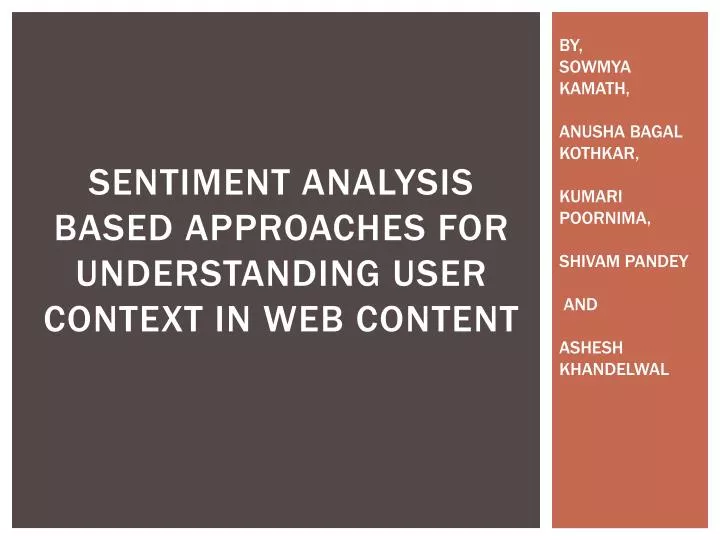 SENTIMENT ANALYSIS BASED APPROACHES FOR UNDERSTANDING USER CONTEXT IN WEB CONTENT

BY,
SOWMYA KAMATH,

ANUSHA BAGAL KOTHKAR,

KUMARI POORNIMA,

SHIVAM PANDEY

AND

ASHESH KHANDELWAL